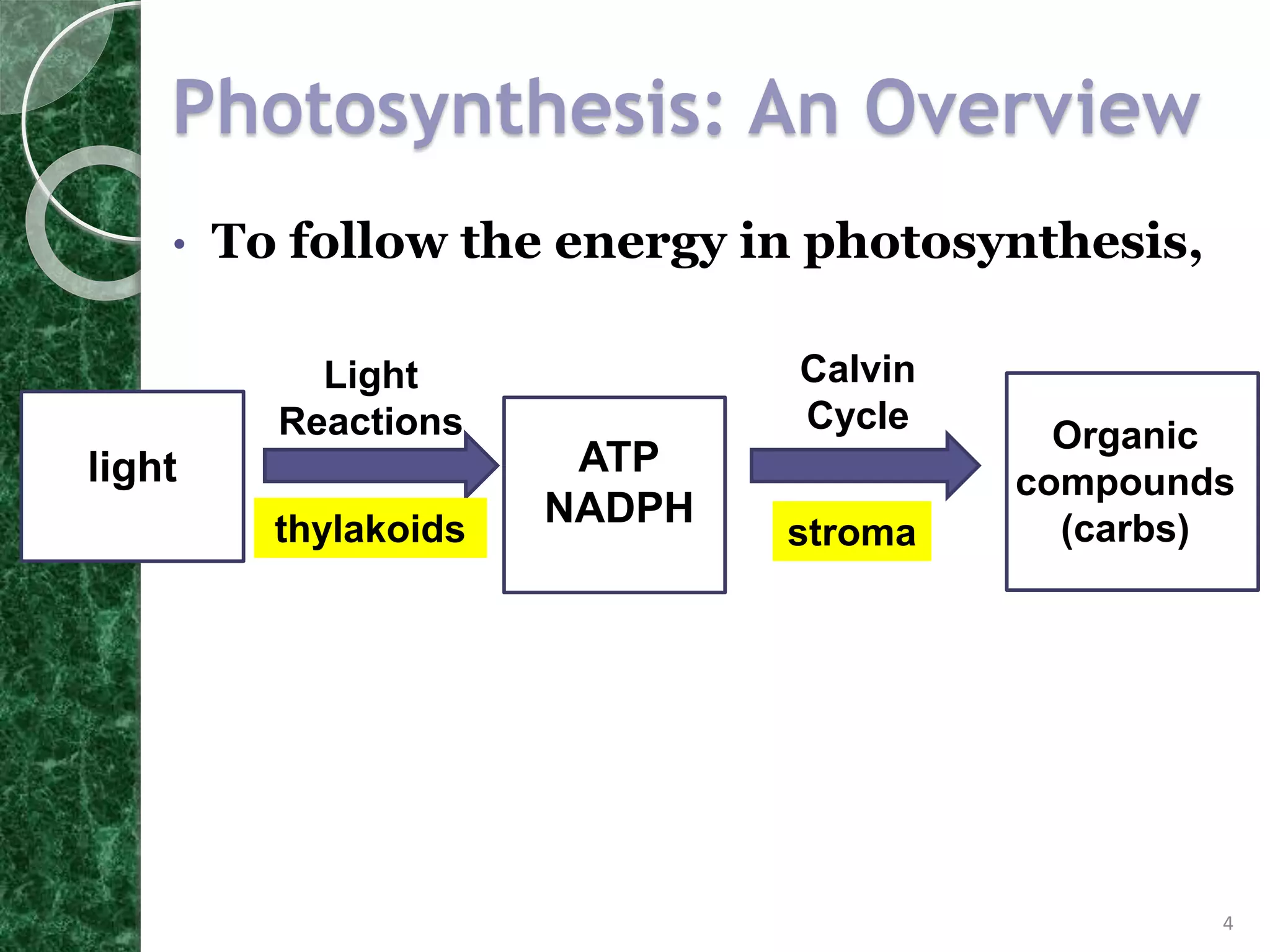 Photosynthesis: An Overview

• To follow the energy in photosynthesis,

light

Light Reactions

thylakoids

ATP
NADPH

Calvin Cycle

stroma

Organic compounds (carbs)

4